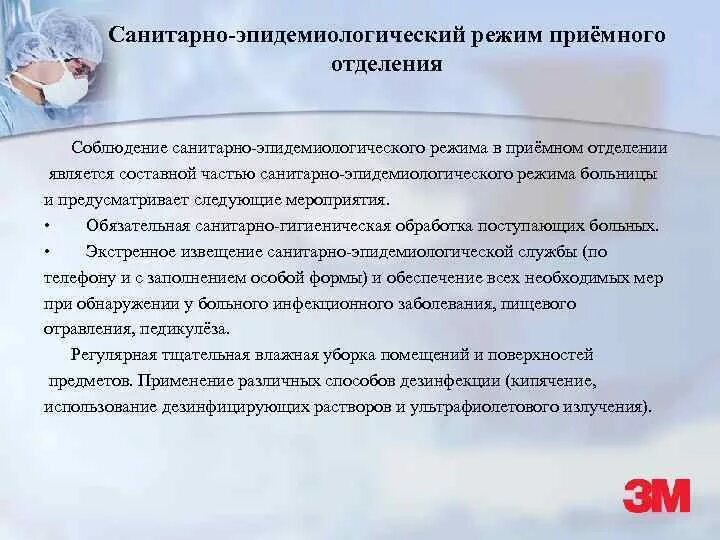 Санитарно-эпидемиологический режим приёмного отделения

Соблюдение санитарно-эпидемиологического режима в приёмном отделении является составной частью санитарно-эпидемиологического режима больницы и предусматривает следующие мероприятия.

• Обязательная санитарно-гигиеническая обработка поступающих больных.

• Экстренное извещение санитарно-эпидемиологической службы (по телефону и с заполнением особой формы) и обеспечение всех необходимых мер при обнаружении у больного инфекционного заболевания, пищевого отравления, педикулёза.

Регулярная тщательная влажная уборка помещений и поверхностей предметов. Применение различных способов дезинфекции (кипячение, использование дезинфицирующих растворов и ультрафиолетового излучения).

3M